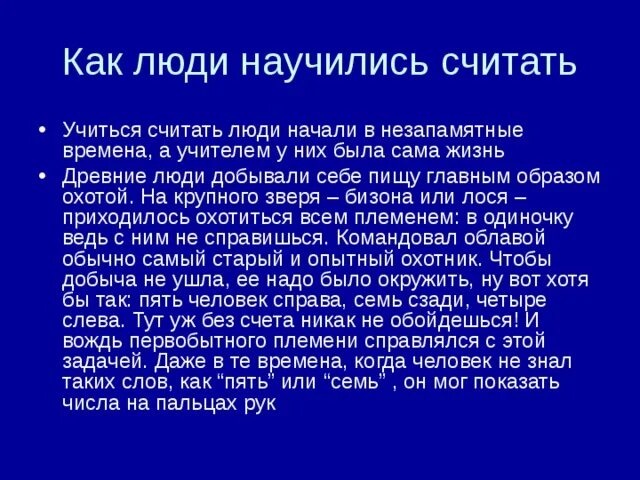 Как люди научились считать

• Учиться считать люди начали в незапамятные времена, а учителем у них была сама жизнь

• Древние люди добывали себе пищу главным образом охотой. На крупного зверя – бизона или лося – приходилось охотиться всем племенем: в одиночку ведь с ним не справишься. Командовал облавой обычно самый старый и опытный охотник. Чтобы добыча не ушла, ее надо было окружить, ну вот хотя бы так: пять человек справа, семь сзади, четыре слева. Тут уж без счета никак не обойдешься! И вождь первобытного племени справлялся с этой задачей. Даже в те времена, когда человек не знал таких слов, как “пять” или “семь” , он мог показать числа на пальцах рук